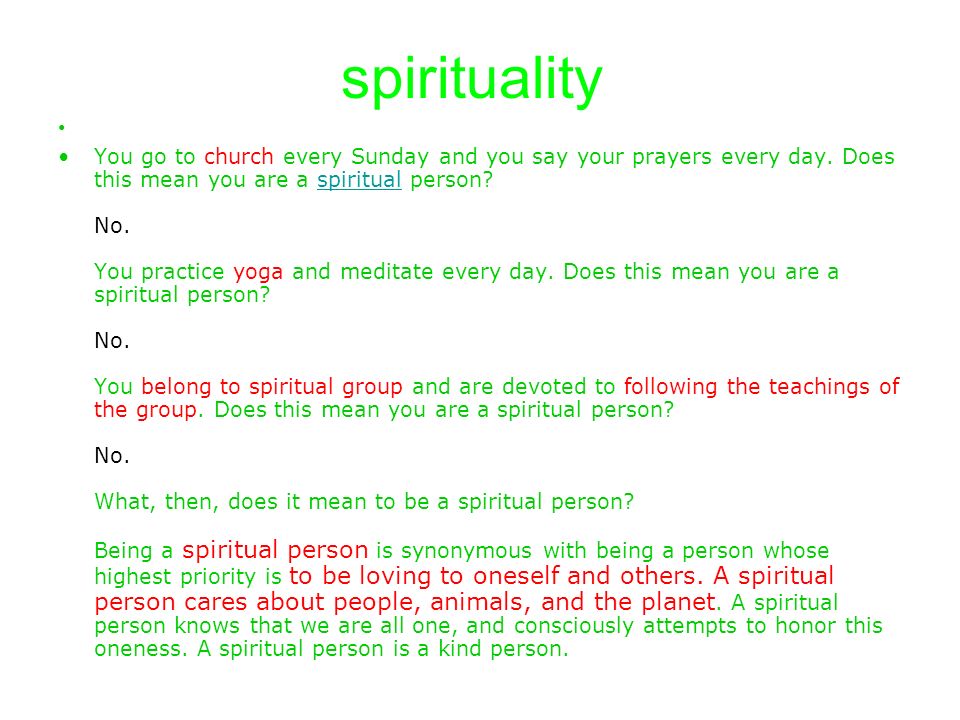 spirituality

•

• You go to church every Sunday and you say your prayers every day. Does this mean you are a spiritual person?

No.

You practice yoga and meditate every day. Does this mean you are a spiritual person?

No.

You belong to spiritual group and are devoted to following the teachings of the group. Does this mean you are a spiritual person?

No.

What, then, does it mean to be a spiritual person?

Being a spiritual person is synonymous with being a person whose highest priority is to be loving to oneself and others. A spiritual person cares about people, animals, and the planet. A spiritual person knows that we are all one, and consciously attempts to honor this oneness. A spiritual person is a kind person.